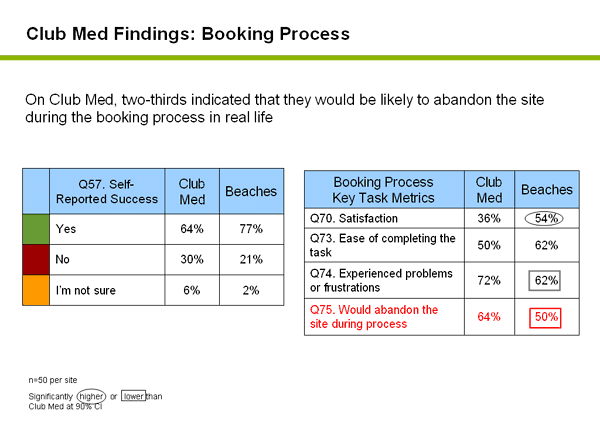 Club Med Findings: Booking Process

On Club Med, two-thirds indicated that they would be likely to abandon the site during the booking process in real life

| | Q57. Self-Reported Success | Club Med | Beaches |
|---|---|---|---|
| | Yes | 64% | 77% |
| | No | 30% | 21% |
| | I'm not sure | 6% | 2% |

| Booking Process Key Task Metrics | Club Med | Beaches |
|---|---|---|
| Q70. Satisfaction | 36% | 54% |
| Q73. Ease of completing the task | 50% | 62% |
| Q74. Experienced problems or frustrations | 72% | 62% |
| Q75. Would abandon the site during process | 64% | 50% |

n=50 per site

Significantly higher or lower than Club Med at 90% CI